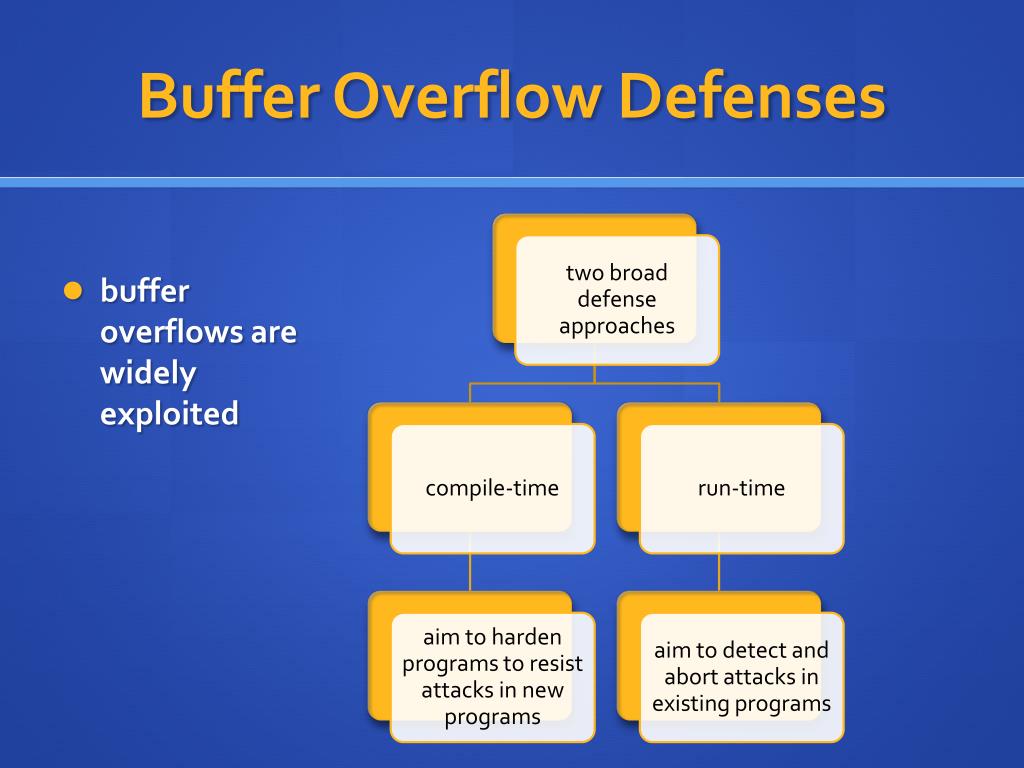 Buffer Overflow Defenses

buffer overflows are widely exploited

two broad defense approaches

compile-time

run-time

aim to harden programs to resist attacks in new programs

aim to detect and abort attacks in existing programs